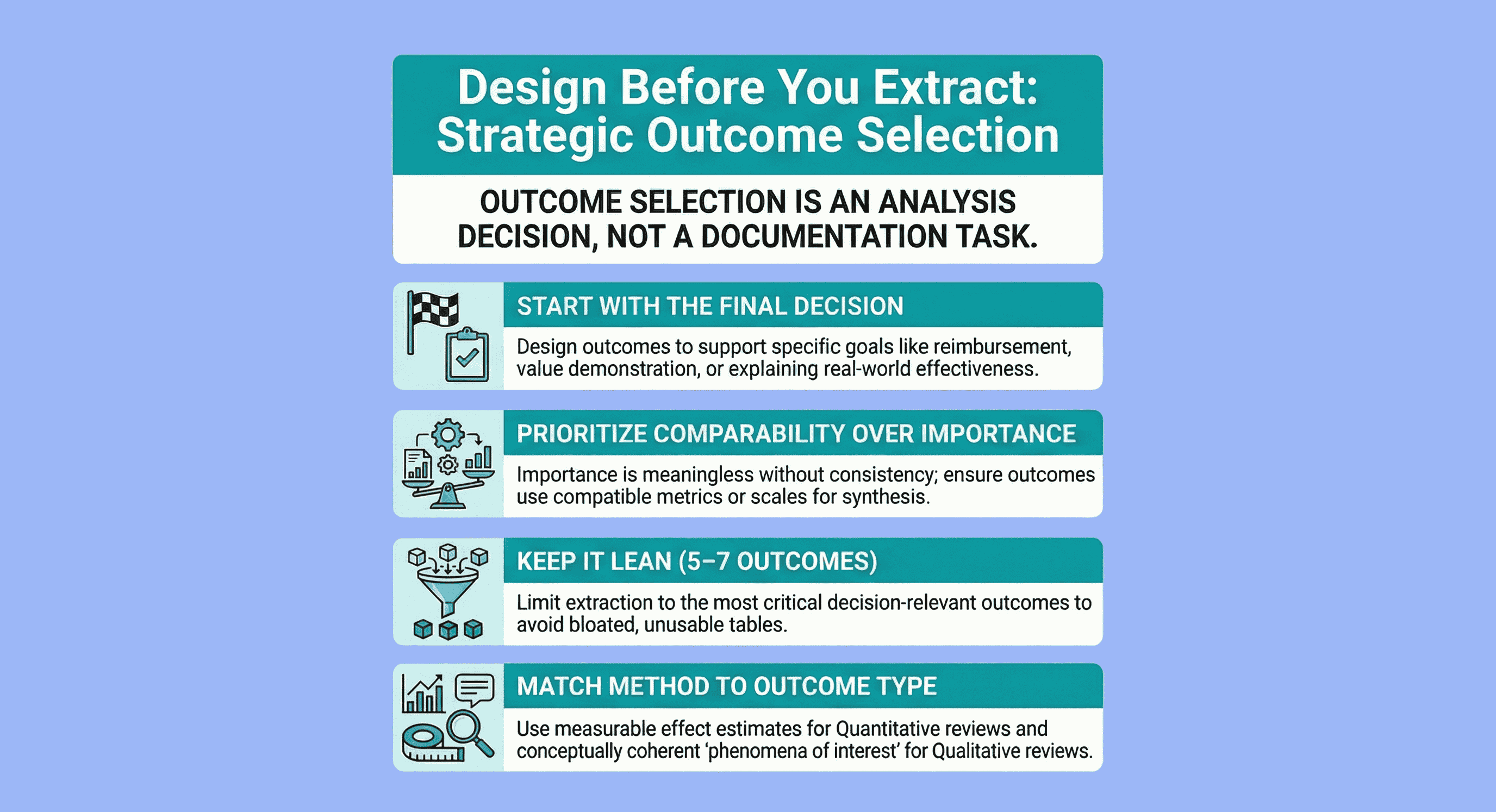 Design Before You Extract: Strategic Outcome Selection

OUTCOME SELECTION IS AN ANALYSIS DECISION, NOT A DOCUMENTATION TASK.

START WITH THE FINAL DECISION

Design outcomes to support specific goals like reimbursement, value demonstration, or explaining real-world effectiveness.

PRIORITIZE COMPARABILITY OVER IMPORTANCE

Importance is meaningless without consistency; ensure outcomes use compatible metrics or scales for synthesis.

KEEP IT LEAN (5–7 OUTCOMES)

Limit extraction to the most critical decision-relevant outcomes to avoid bloated, unusable tables.

MATCH METHOD TO OUTCOME TYPE

Use measurable effect estimates for Quantitative reviews and conceptually coherent 'phenomena of interest' for Qualitative reviews.